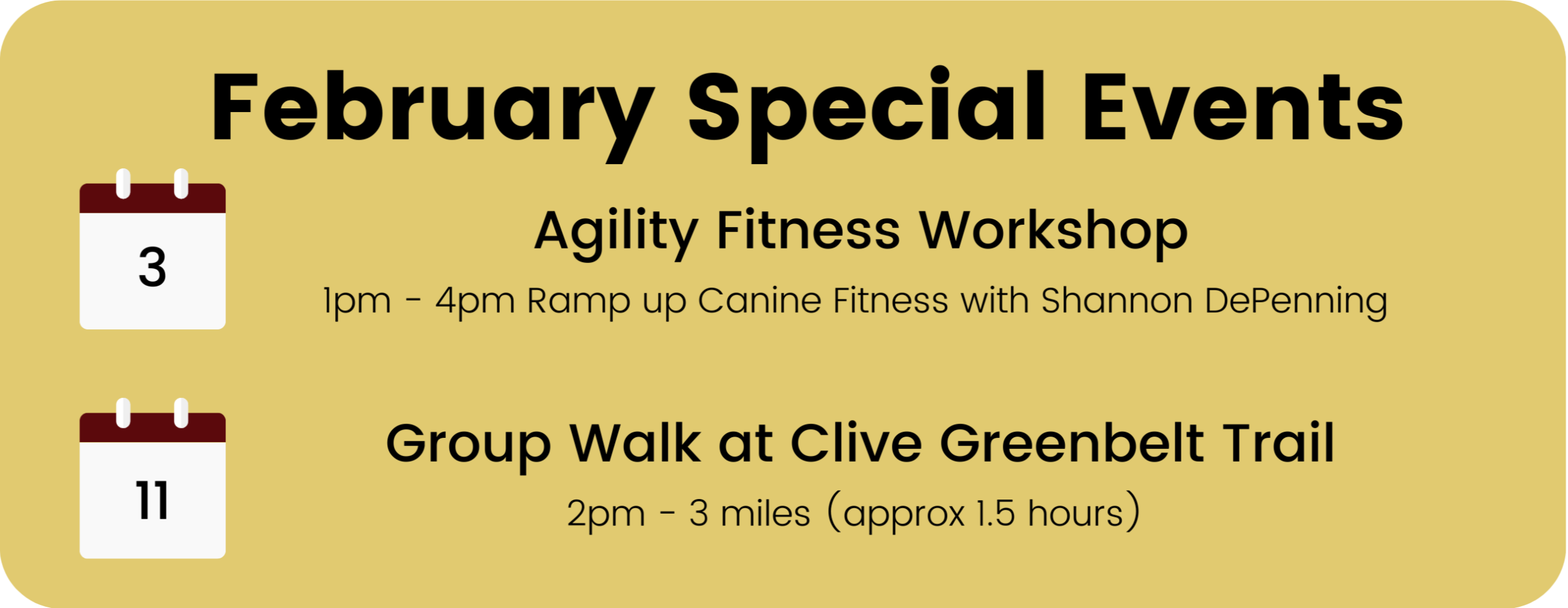 February Special Events

3

Agility Fitness Workshop

1pm - 4pm Ramp up Canine Fitness with Shannon DePenning

11

Group Walk at Clive Greenbelt Trail

2pm - 3 miles (approx 1.5 hours)